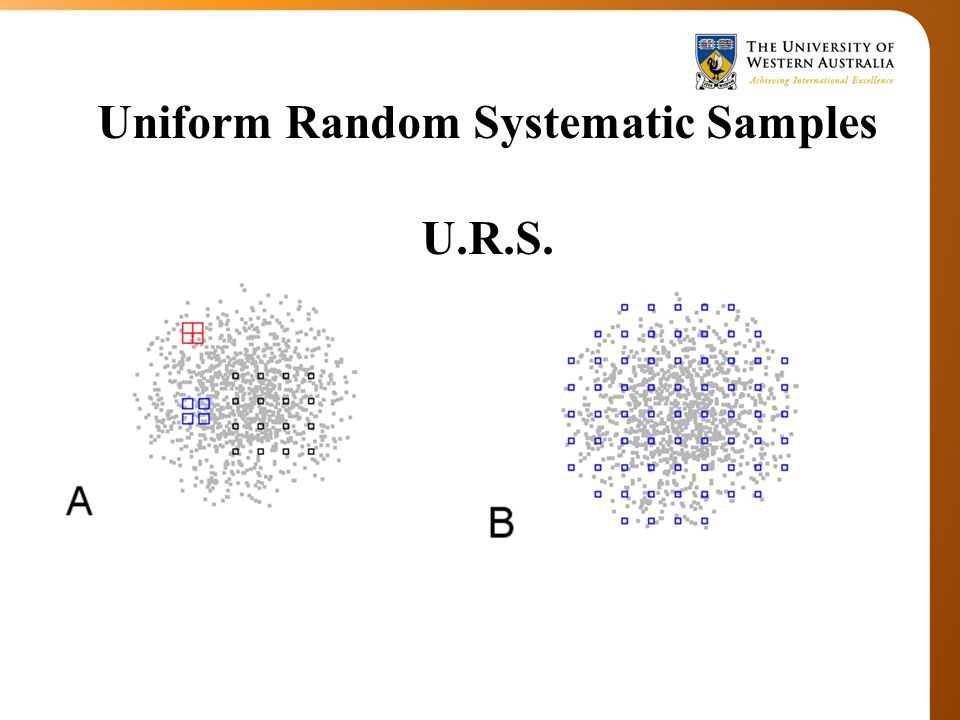 THE UNIVERSITY OF WESTERN AUSTRALIA
Achieving International Excellence

Uniform Random Systematic Samples

U.R.S.

A

B